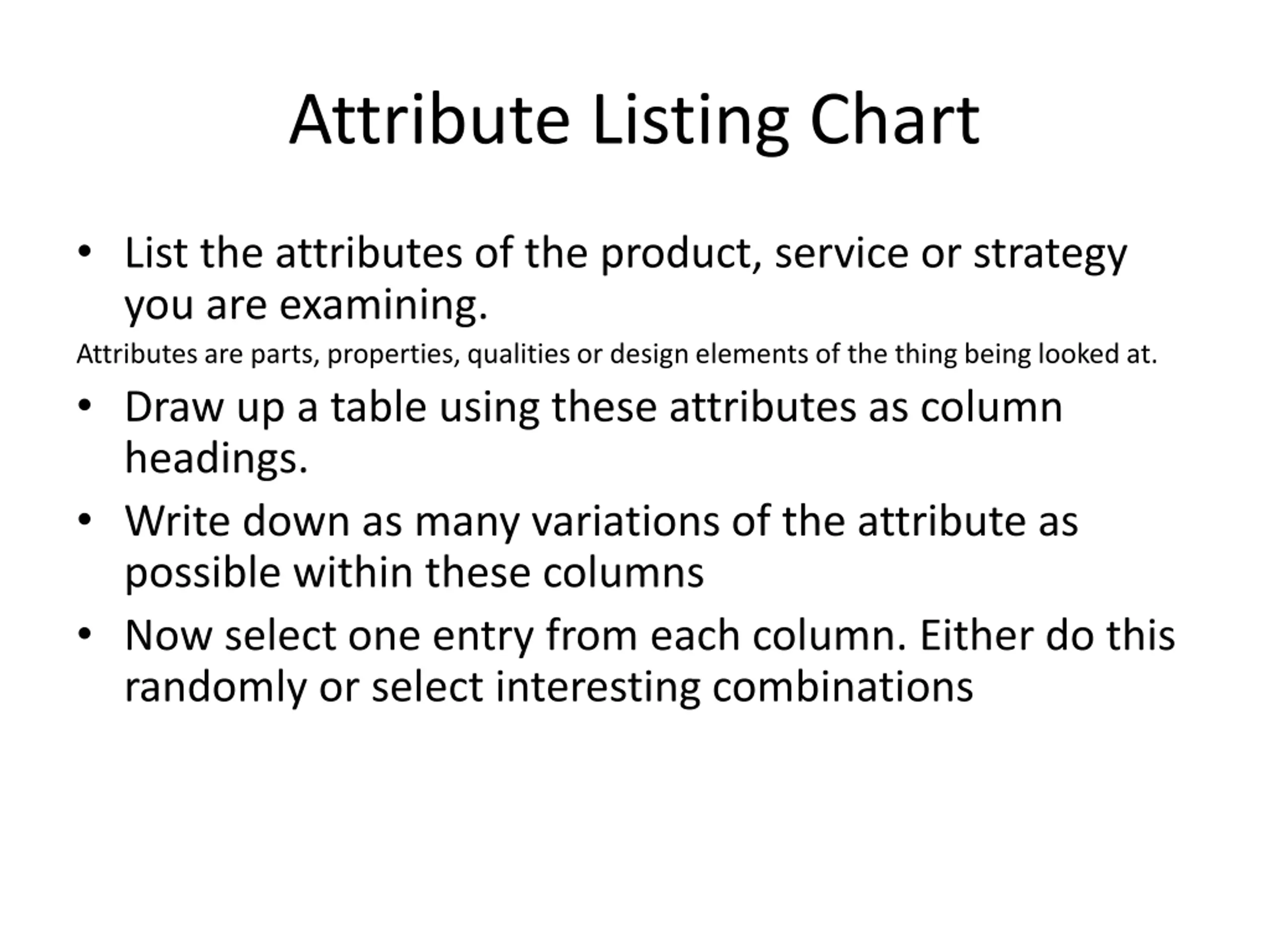 Attribute Listing Chart

• List the attributes of the product, service or strategy you are examining.

Attributes are parts, properties, qualities or design elements of the thing being looked at.

• Draw up a table using these attributes as column headings.

• Write down as many variations of the attribute as possible within these columns

• Now select one entry from each column. Either do this randomly or select interesting combinations